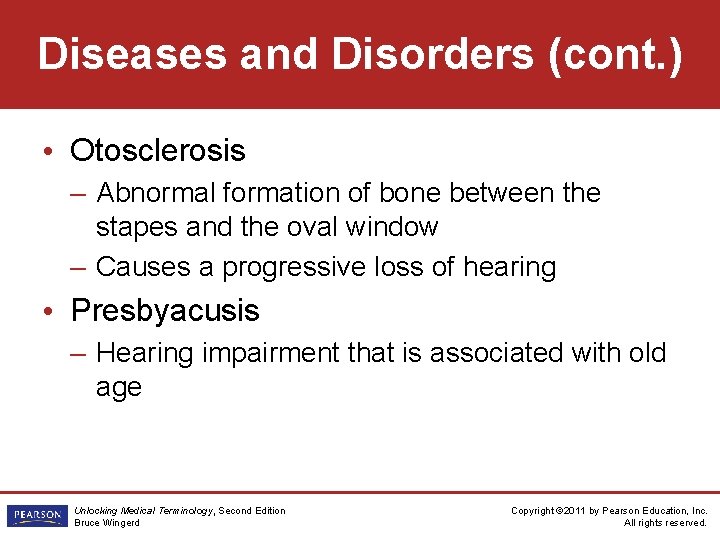 Diseases and Disorders (cont.)

• Otosclerosis
– Abnormal formation of bone between the stapes and the oval window
– Causes a progressive loss of hearing

• Presbyacusis
– Hearing impairment that is associated with old age

PEARSON

Unlocking Medical Terminology, Second Edition
Bruce Wingerd

Copyright ©2011 by Pearson Education, Inc.
All rights reserved.